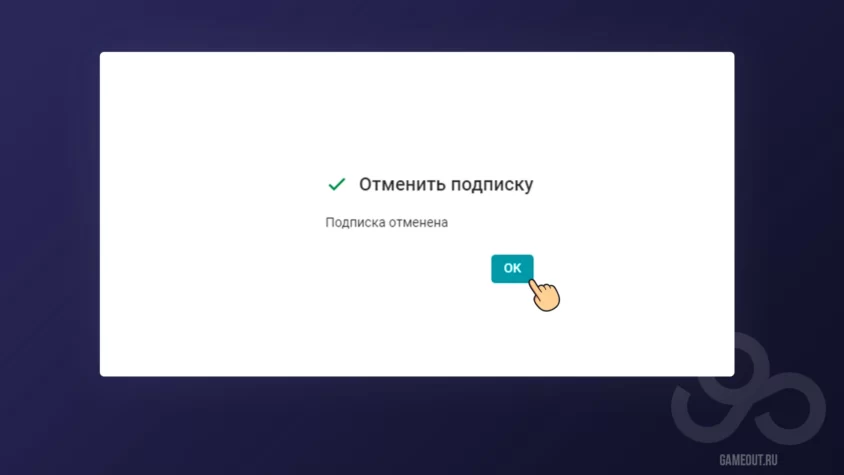 Отменить подписку

Подписка отменена

OK

GAMEOUT.RU